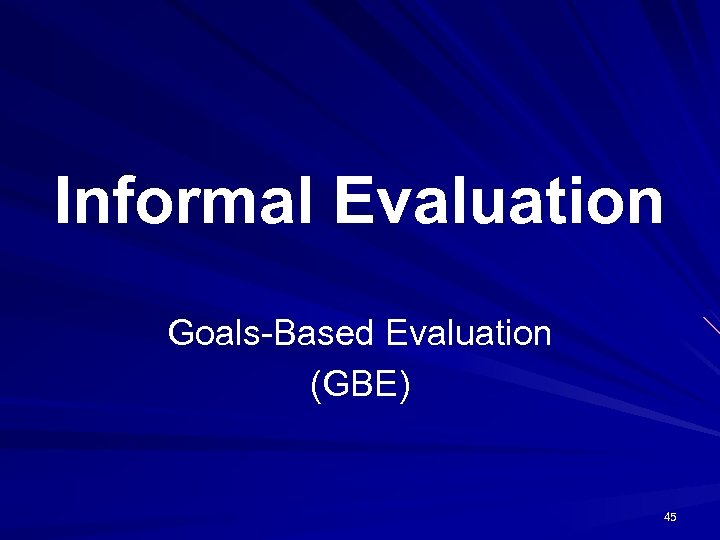 Informal Evaluation

Goals-Based Evaluation
(GBE)

45